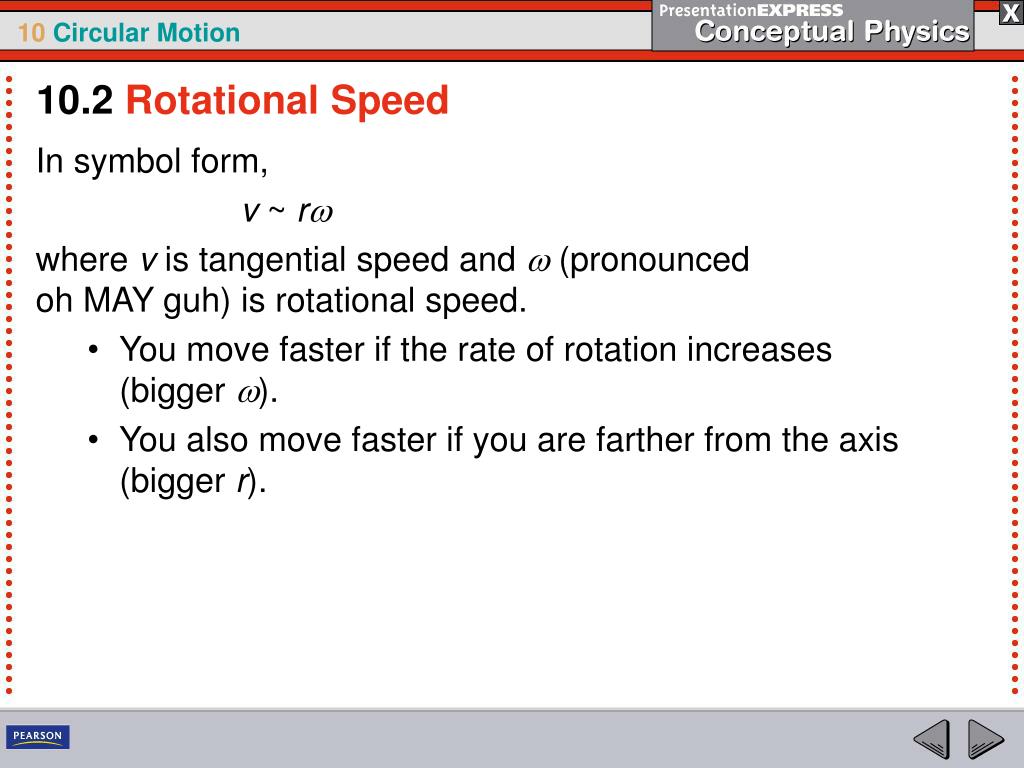 10 Circular Motion

PresentationEXPRESS
Conceptual Physics

X

10.2 Rotational Speed

In symbol form,

$v \sim r\omega$

where $v$ is tangential speed and $\omega$ (pronounced oh MAY guh) is rotational speed.

• You move faster if the rate of rotation increases (bigger $\omega$).

• You also move faster if you are farther from the axis (bigger $r$).

PEARSON